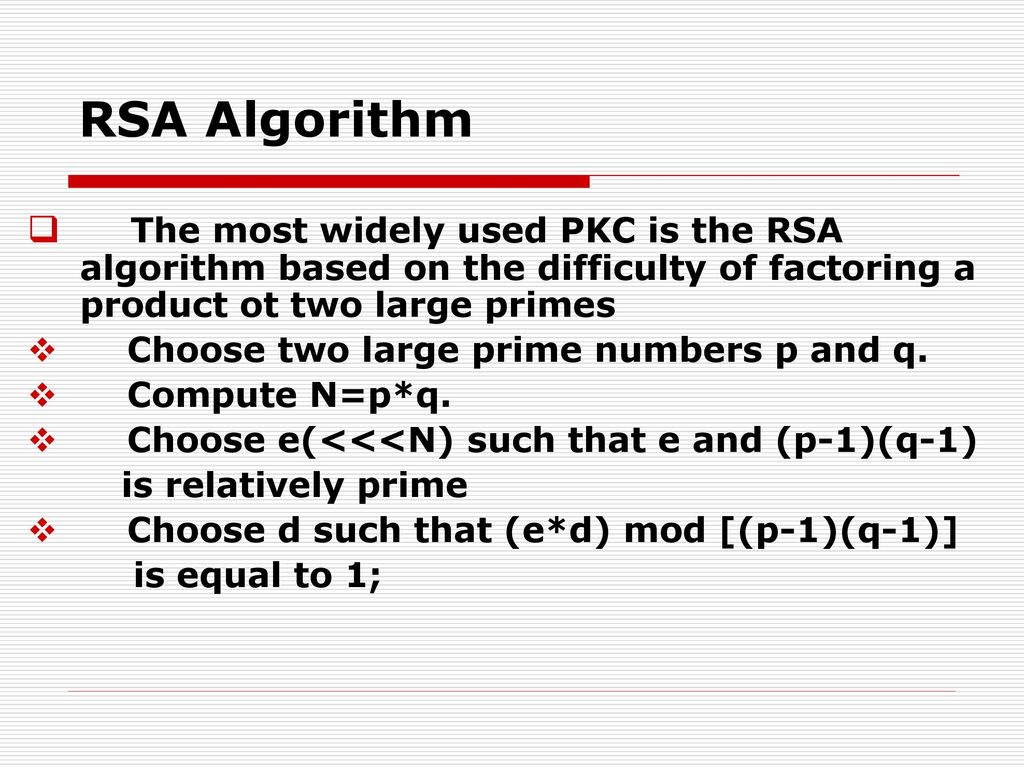 RSA Algorithm

The most widely used PKC is the RSA algorithm based on the difficulty of factoring a product ot two large primes

Choose two large prime numbers p and q.

Compute N=p*q.

Choose e(<<<N) such that e and (p-1)(q-1) is relatively prime

Choose d such that (e*d) mod [(p-1)(q-1)] is equal to 1;